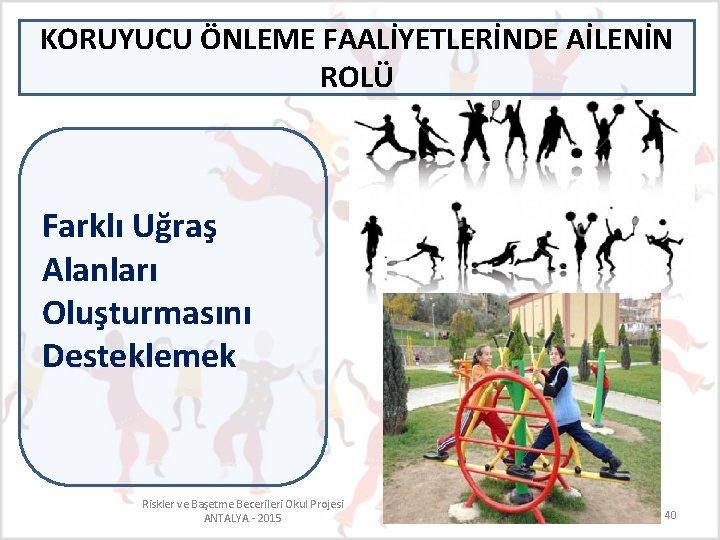 KORUYUCU ÖNLEME FAALİYETLERİNDE AİLENİN ROLÜ

Farklı Uğraş Alanları Oluşturmasını Desteklemek

Riskler ve Başetme Becerileri Okul Projesi
ANTALYA - 2015

40